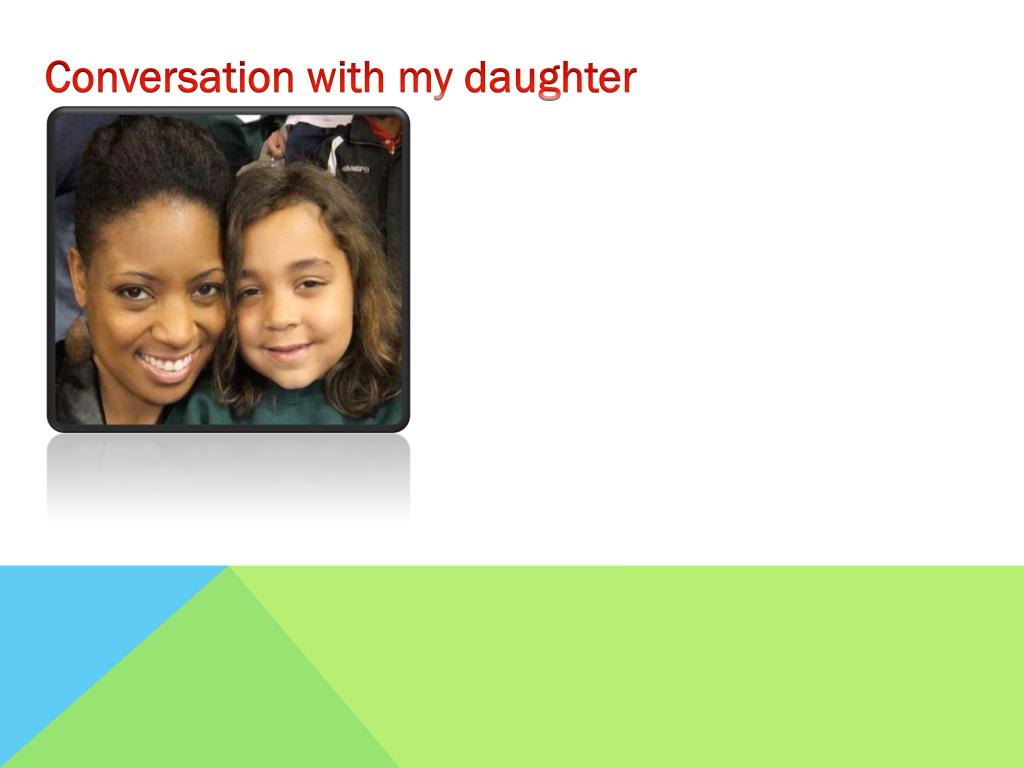 Conversation with my daughter